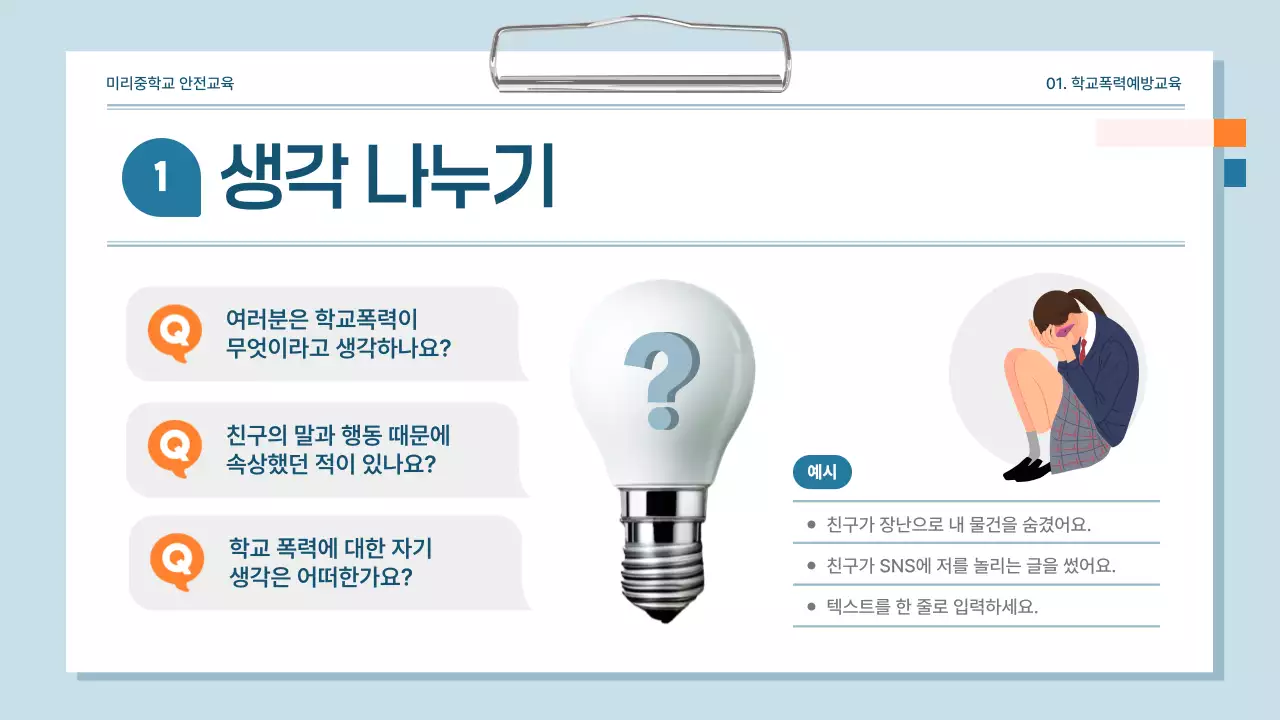 미리중학교 안전교육

01. 학교폭력예방교육

1 생각 나누기

Q 여러분은 학교폭력이 무엇이라고 생각하나요?

Q 친구의 말과 행동 때문에 속상했던 적이 있나요?

Q 학교 폭력에 대한 자기 생각은 어떠한가요?

?

예시

● 친구가 장난으로 내 물건을 숨겼어요.

● 친구가 SNS에 저를 놀리는 글을 썼어요.

● 텍스트를 한 줄로 입력하세요.